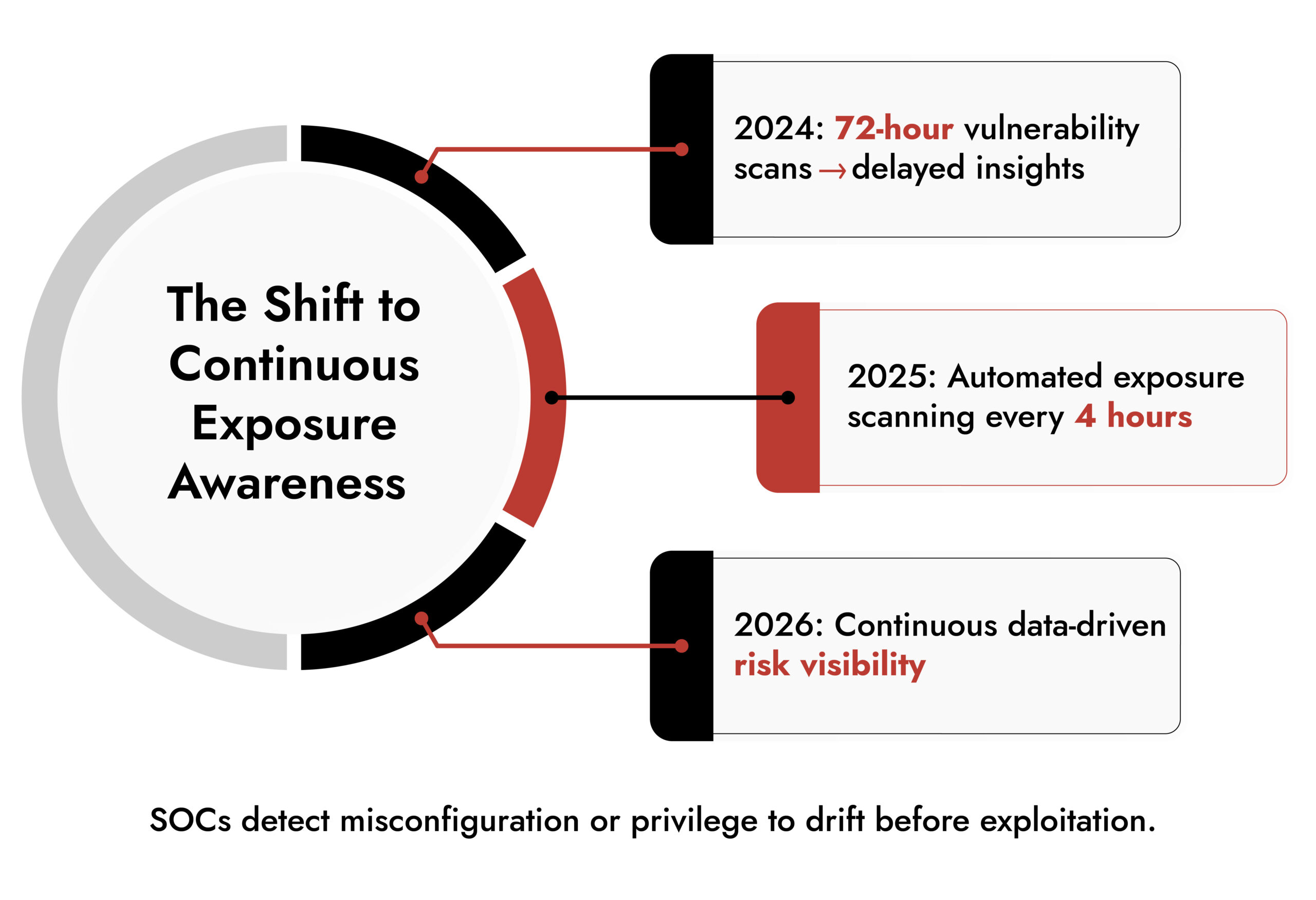 The Shift to Continuous Exposure Awareness

2024: 72-hour vulnerability scans → delayed insights

2025: Automated exposure scanning every 4 hours

2026: Continuous data-driven risk visibility

SOCs detect misconfiguration or privilege to drift before exploitation.